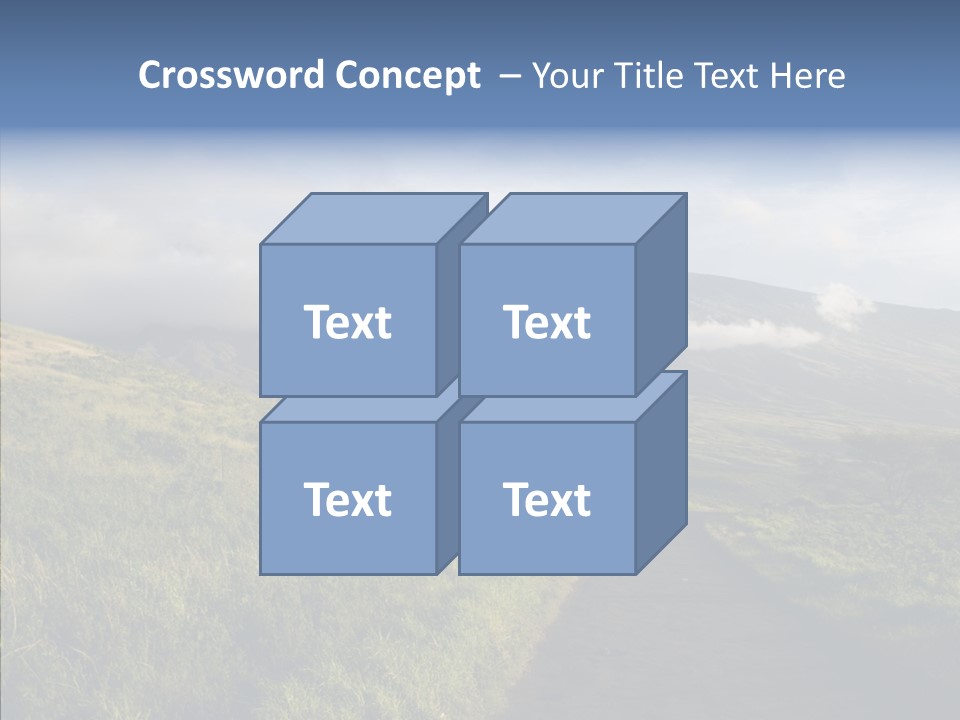 Crossword Concept – Your Title Text Here

Text

Text

Text

Text